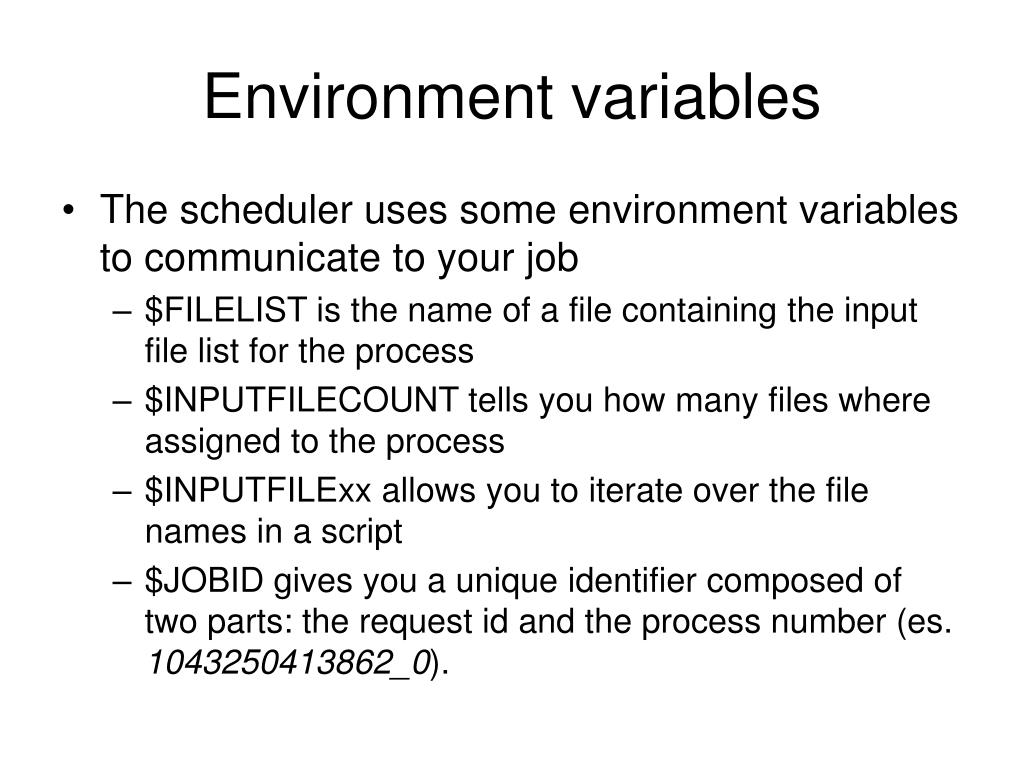 Environment variables

• The scheduler uses some environment variables to communicate to your job
– \$FILELIST is the name of a file containing the input file list for the process
– \$INPUTFILECOUNT tells you how many files where assigned to the process
– \$INPUTFILExx allows you to iterate over the file names in a script
– \$JOBID gives you a unique identifier composed of two parts: the request id and the process number (es. 1043250413862_0).